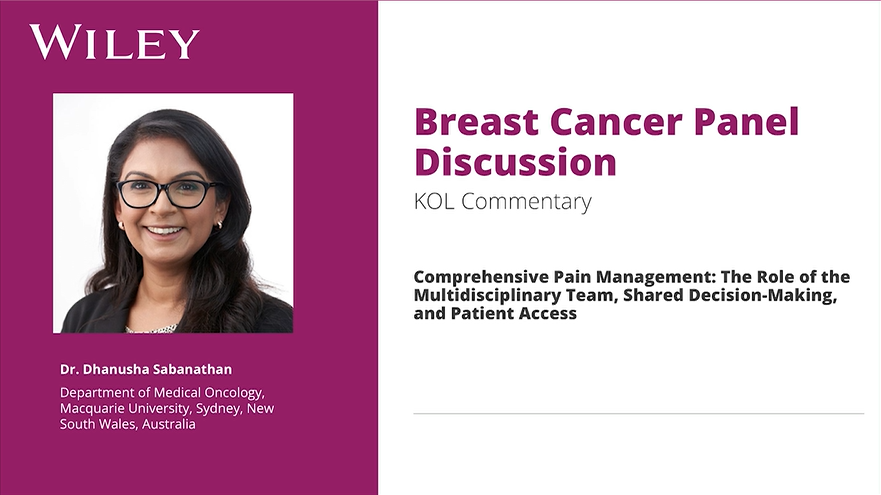 WILEY

Dr. Dhanusha Sabanathan

Department of Medical Oncology, Macquarie University, Sydney, New South Wales, Australia

Breast Cancer Panel Discussion

KOL Commentary

Comprehensive Pain Management: The Role of the Multidisciplinary Team, Shared Decision-Making, and Patient Access